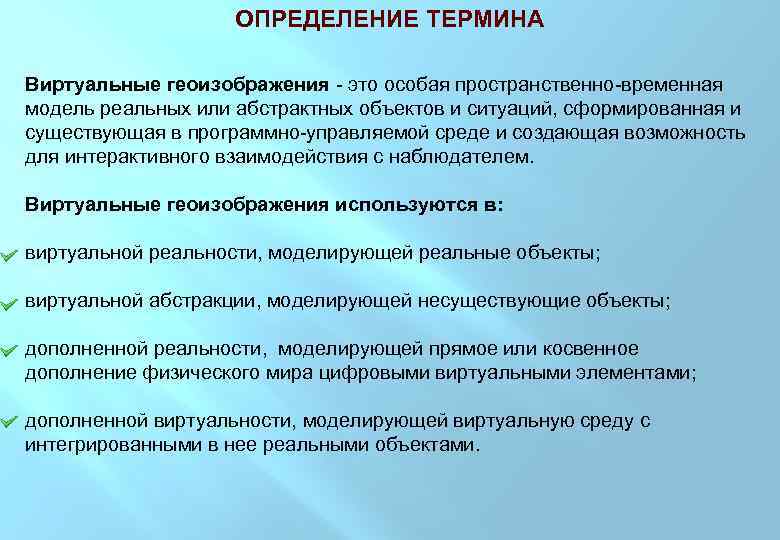 ОПРЕДЕЛЕНИЕ ТЕРМИНА

Виртуальные геоизображения - это особая пространственно-временная модель реальных или абстрактных объектов и ситуаций, сформированная и существующая в программно-управляемой среде и создающая возможность для интерактивного взаимодействия с наблюдателем.

Виртуальные геоизображения используются в:

виртуальной реальности, моделирующей реальные объекты;

виртуальной абстракции, моделирующей несуществующие объекты;

дополненной реальности, моделирующей прямое или косвенное дополнение физического мира цифровыми виртуальными элементами;

дополненной виртуальности, моделирующей виртуальную среду с интегрированными в нее реальными объектами.